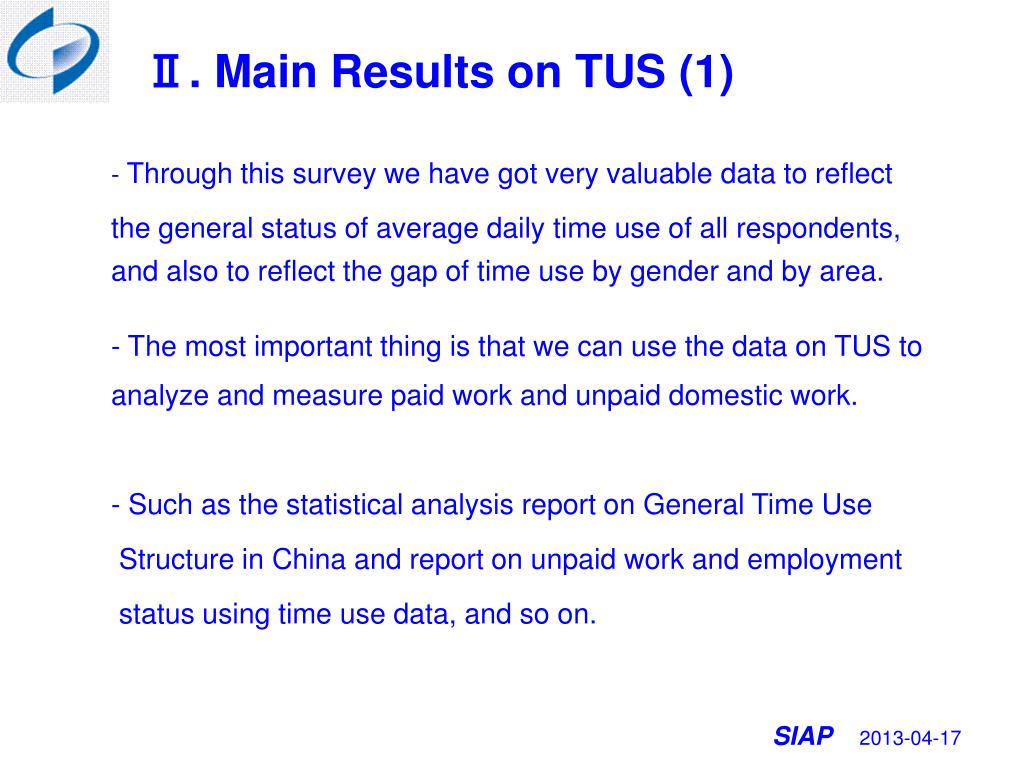 Ⅱ. Main Results on TUS (1)

- Through this survey we have got very valuable data to reflect the general status of average daily time use of all respondents, and also to reflect the gap of time use by gender and by area.

- The most important thing is that we can use the data on TUS to analyze and measure paid work and unpaid domestic work.

- Such as the statistical analysis report on General Time Use Structure in China and report on unpaid work and employment status using time use data, and so on.

SIAP 2013-04-17